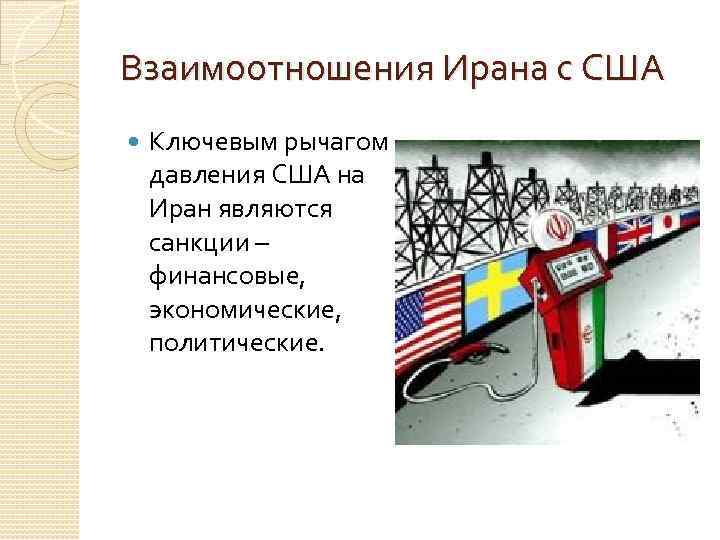 Взаимоотношения Ирана с США

Ключевым рычагом давления США на Иран являются санкции – финансовые, экономические, политические.